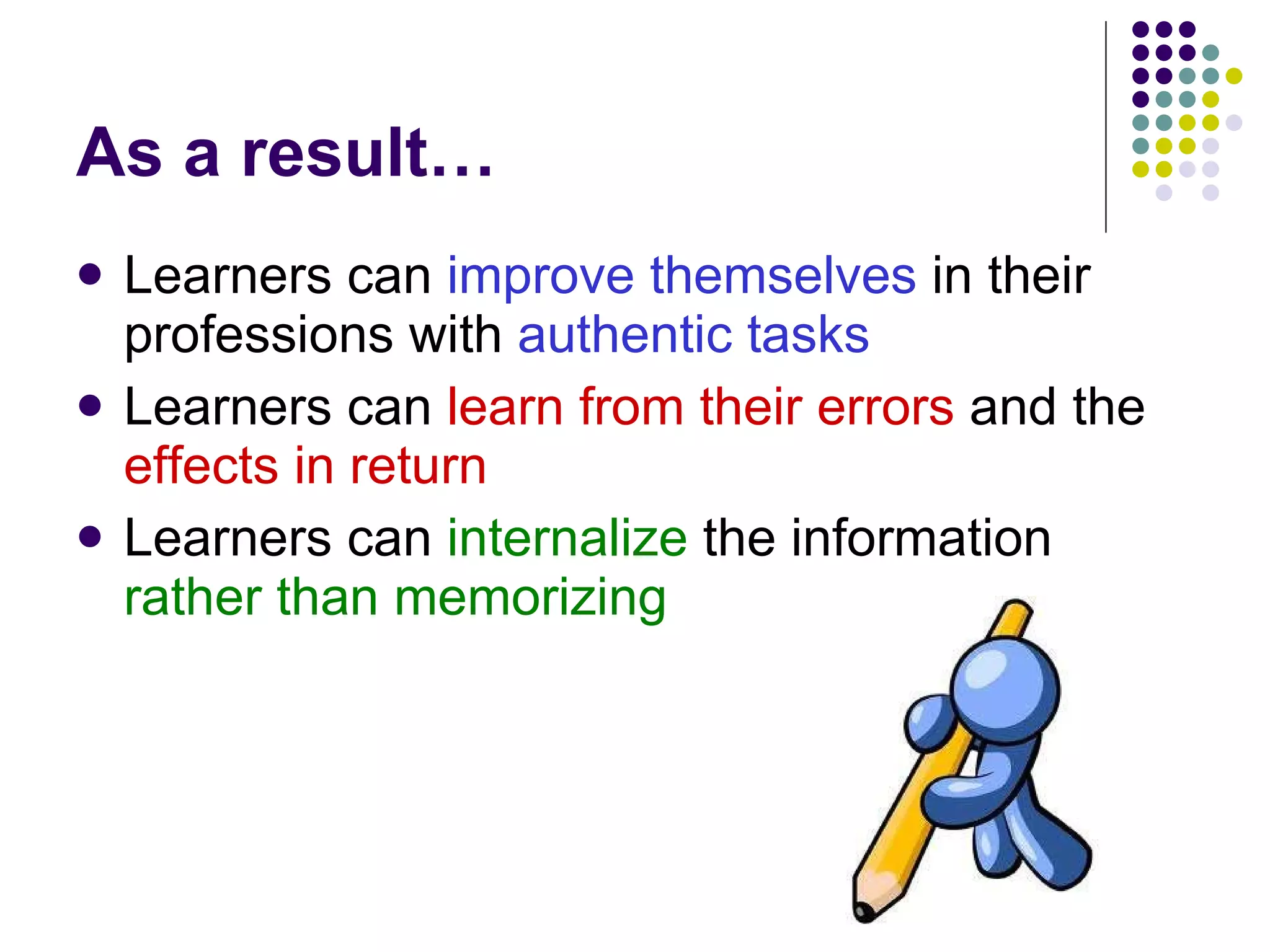 As a result…

- Learners can improve themselves in their professions with authentic tasks
- Learners can learn from their errors and the effects in return
- Learners can internalize the information rather than memorizing